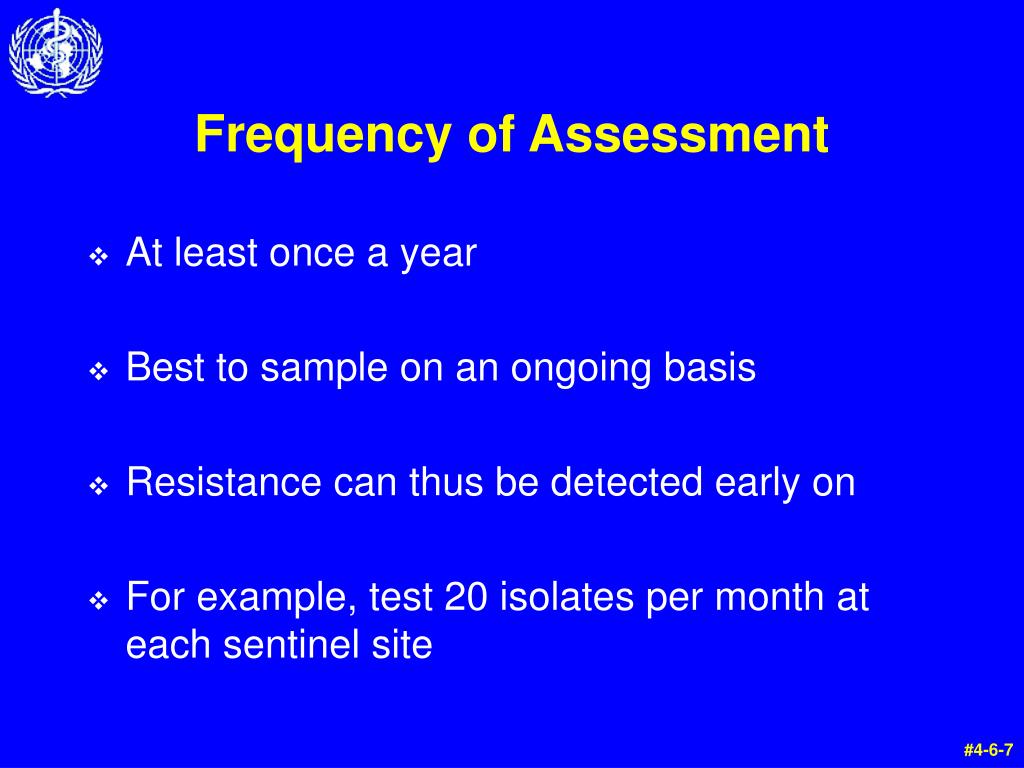 Frequency of Assessment

❖ At least once a year

❖ Best to sample on an ongoing basis

❖ Resistance can thus be detected early on

❖ For example, test 20 isolates per month at each sentinel site

#4-6-7